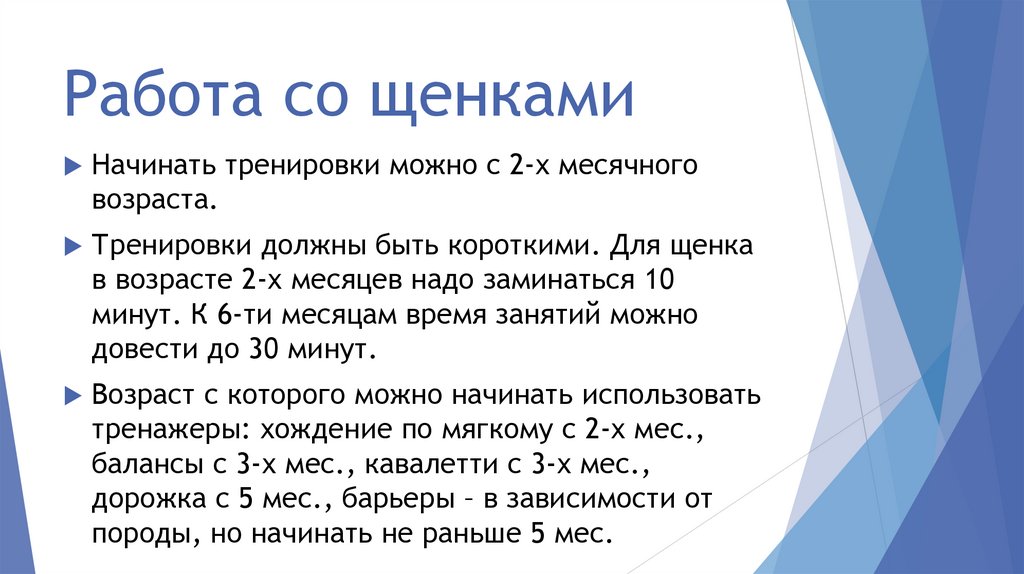 Работа со щенками

Начинать тренировки можно с 2-х месячного возраста.

Тренировки должны быть короткими. Для щенка в возрасте 2-х месяцев надо заминаться 10 минут. К 6-ти месяцам время занятий можно довести до 30 минут.

Возраст с которого можно начинать использовать тренажеры: хождение по мягкому с 2-х мес., балансы с 3-х мес., кавалетти с 3-х мес., дорожка с 5 мес., барьеры – в зависимости от породы, но начинать не раньше 5 мес.